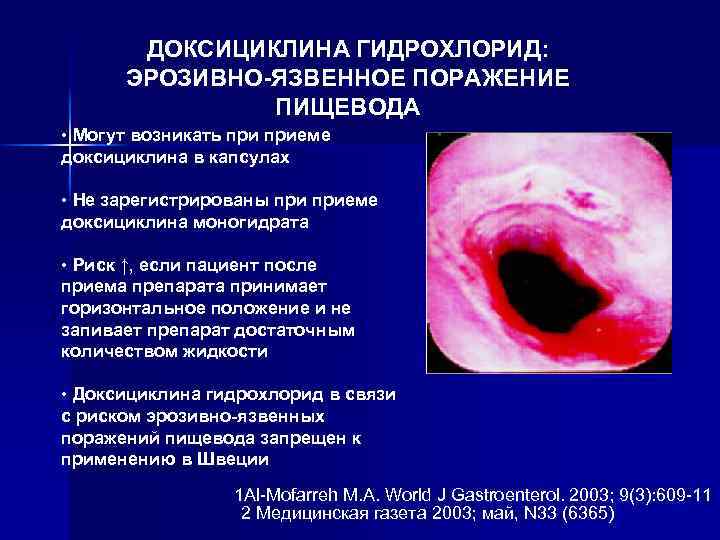 ДОКСИЦИКЛИНА ГИДРОХЛОРИД: ЭРОЗИВНО-ЯЗВЕННОЕ ПОРАЖЕНИЕ ПИЩЕВОДА

• Могут возникать при приеме доксициклина в капсулах

• Не зарегистрированы при приеме доксициклина моногидрата

• Риск ↑, если пациент после приема препарата принимает горизонтальное положение и не запивает препарат достаточным количеством жидкости

• Доксициклина гидрохлорид в связи с риском эрозивно-язвенных поражений пищевода запрещен к применению в Швеции

1Al-Mofarreh M.A. World J Gastroenterol. 2003; 9(3):609-11
2 Медицинская газета 2003; май, N33 (6365)